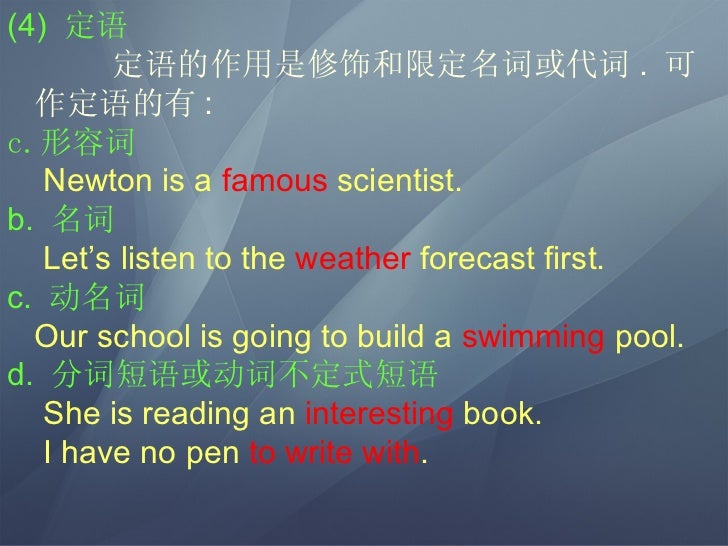 (4) 定语

定语的作用是修饰和限定名词或代词．可作定语的有：

c. 形容词

Newton is a famous scientist.

b. 名词

Let’s listen to the weather forecast first.

c. 动名词

Our school is going to build a swimming pool.

d. 分词短语或动词不定式短语

She is reading an interesting book.

I have no pen to write with.